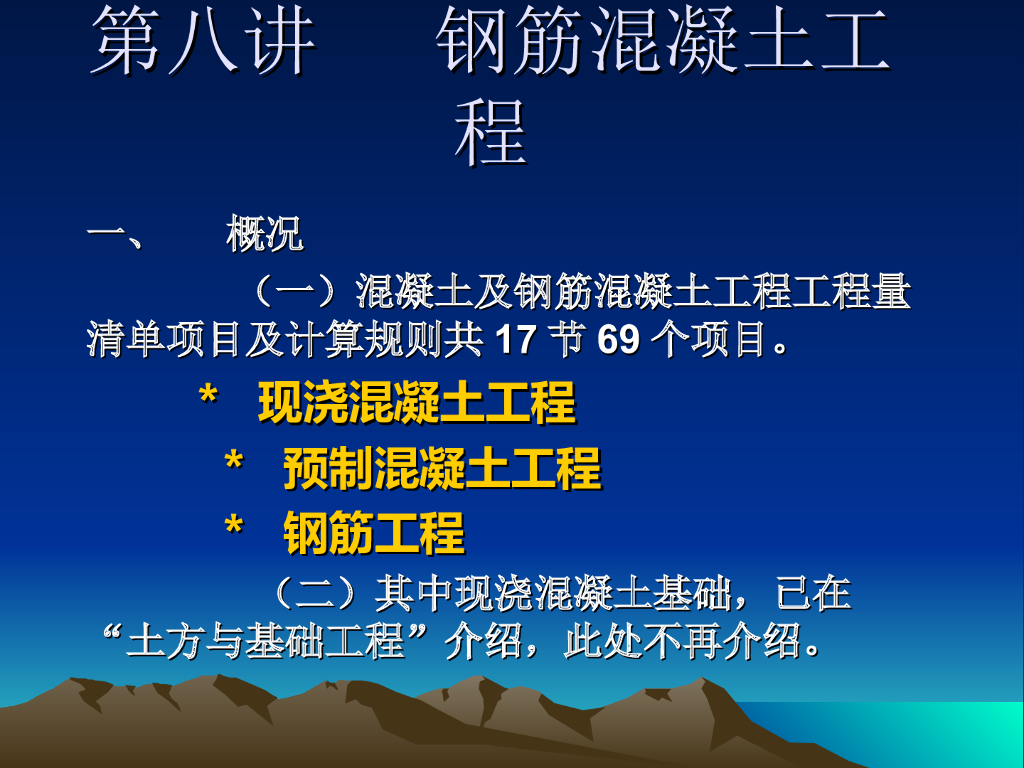 第八讲　钢筋混凝土工程

一、　概况

（一）混凝土及钢筋混凝土工程工程量清单项目及计算规则共 17 节 69 个项目。

* 现浇混凝土工程

* 预制混凝土工程

* 钢筋工程

（二）其中现浇混凝土基础，已在“土方与基础工程”介绍，此处不再介绍。